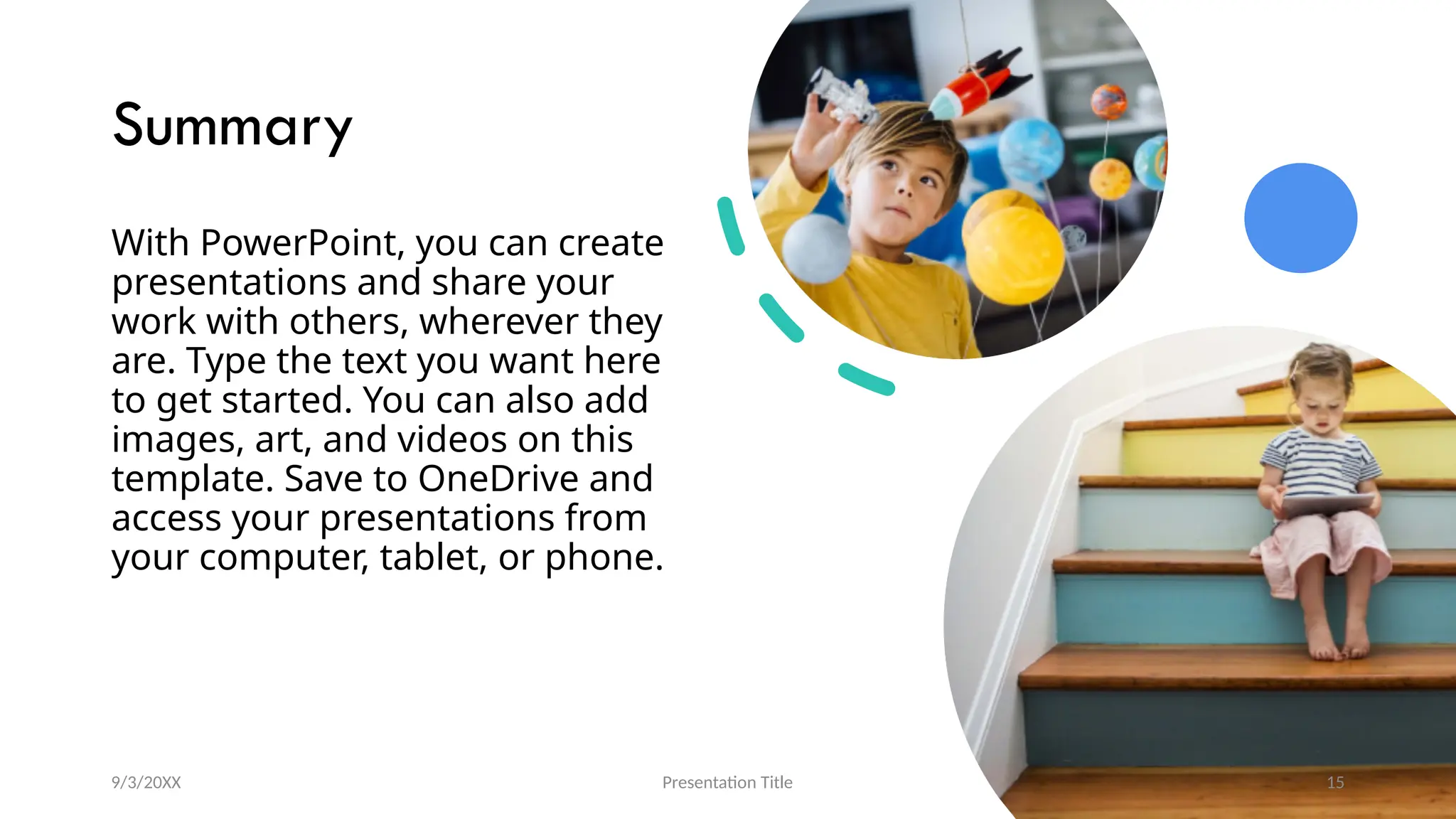 Summary

With PowerPoint, you can create presentations and share your work with others, wherever they are. Type the text you want here to get started. You can also add images, art, and videos on this template. Save to OneDrive and access your presentations from your computer, tablet, or phone.

9/3/20XX

Presentation Title

15